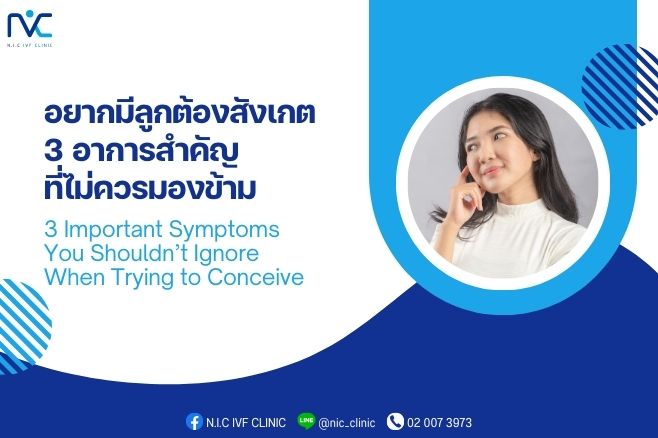 NIC
N.I.C IVF CLINIC

อยากมีลูกต้องสังเกต
3 อาการสำคัญ
ที่ไม่ควรมองข้าม

3 Important Symptoms You Shouldn't Ignore When Trying to Conceive

N.I.C IVF CLINIC LINE @nic_clinic 02 007 3973